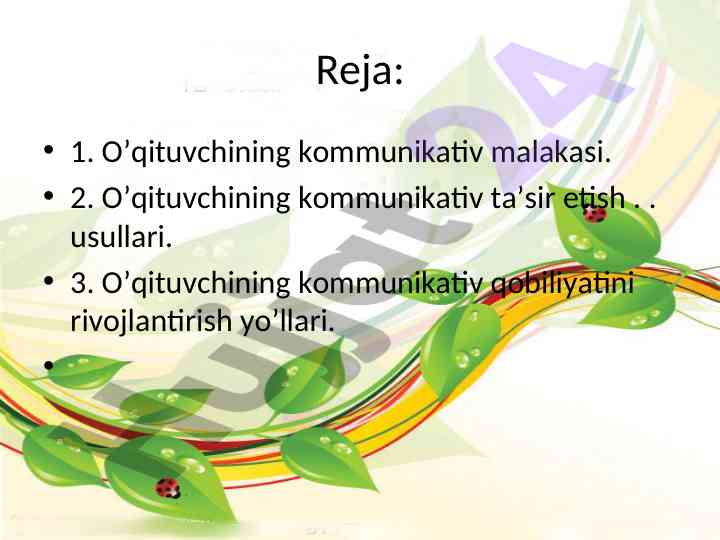 Reja:

• 1. O’qituvchining kommunikativ malakasi.
• 2. O’qituvchining kommunikativ ta’sir etish . . usullari.
• 3. O’qituvchining kommunikativ qobiliyatini rivojlantirish yo’llari.
•

hujjat24